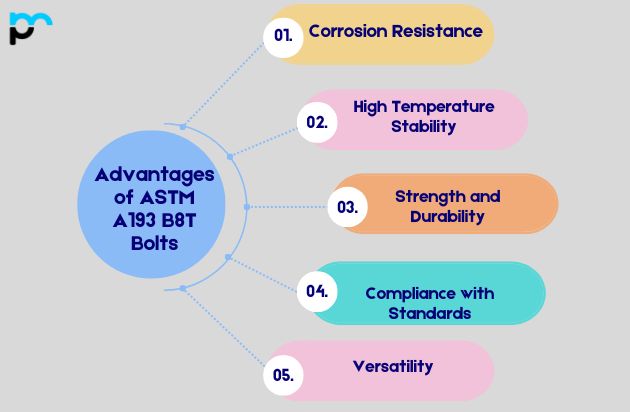 Advantages of ASTM A193 B8T Bolts

01. Corrosion Resistance

02. High Temperature Stability

03. Strength and Durability

04. Compliance with Standards

05. Versatility